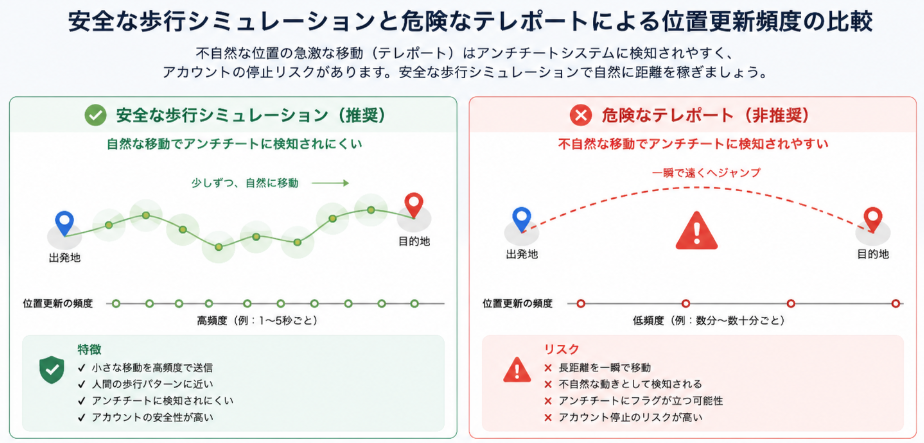 安全な歩行シミュレーションと危険なテレポートによる位置更新頻度の比較

不自然な位置の急激な移動（テレポート）はアンチチートシステムに検知されやすく、アカウントの停止リスクがあります。安全な歩行シミュレーションで自然に距離を稼ぎましょう。

安全な歩行シミュレーション（推奨）

自然な移動でアンチチートに検知されにくい

少しずつ、自然に移動

出発地

目的地

位置更新の頻度

高頻度（例：1〜5秒ごと）

特徴

✓ 小さな移動を高頻度で送信
✓ 人間の歩行パターンに近い
✓ アンチチートに検知されにくい
✓ アカウントの安全性が高い

危険なテレポート（非推奨）

不自然な移動でアンチチートに検知されやすい

一瞬で遠くへジャンプ

出発地

目的地

位置更新の頻度

低頻度（例：数分〜数十分ごと）

リスク

× 長距離を一瞬で移動
× 不自然な動きとして検知される
× アンチチートにフラグが立つ可能性
× アカウント停止のリスクが高い